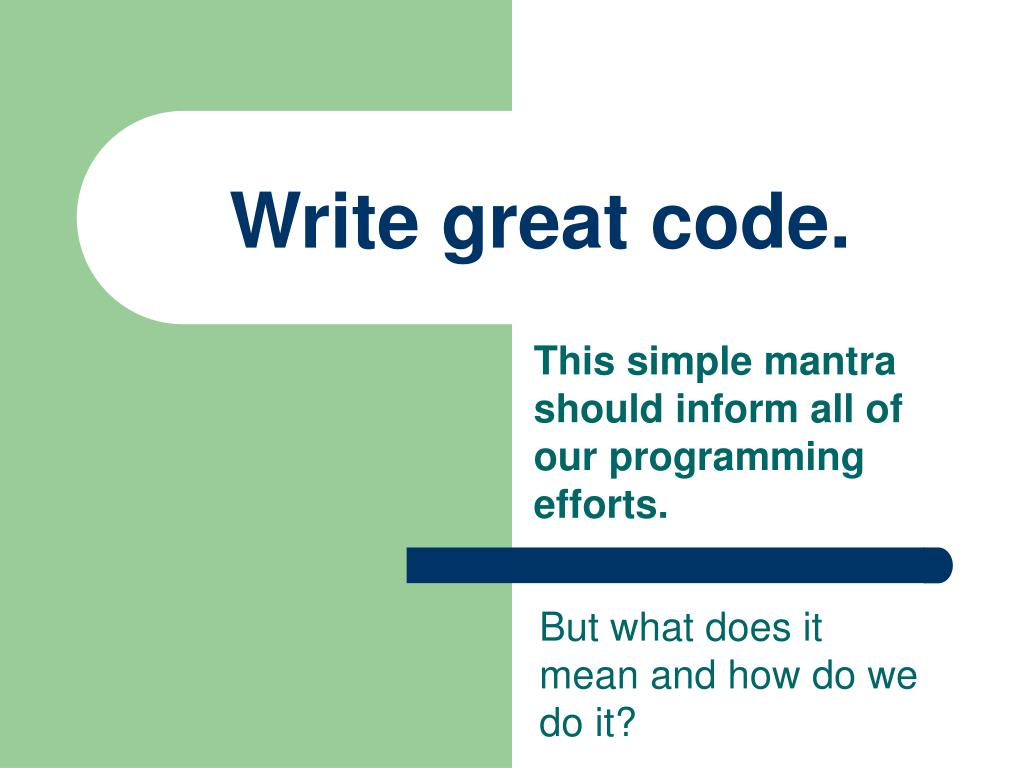 Write great code.

This simple mantra should inform all of our programming efforts.

But what does it mean and how do we do it?